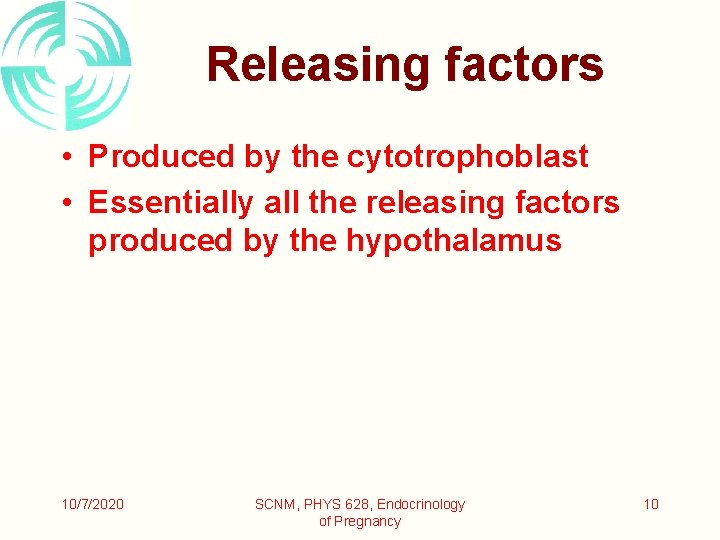 Releasing factors

• Produced by the cytotrophoblast
• Essentially all the releasing factors produced by the hypothalamus

10/7/2020

SCNM, PHYS 628, Endocrinology of Pregnancy

10